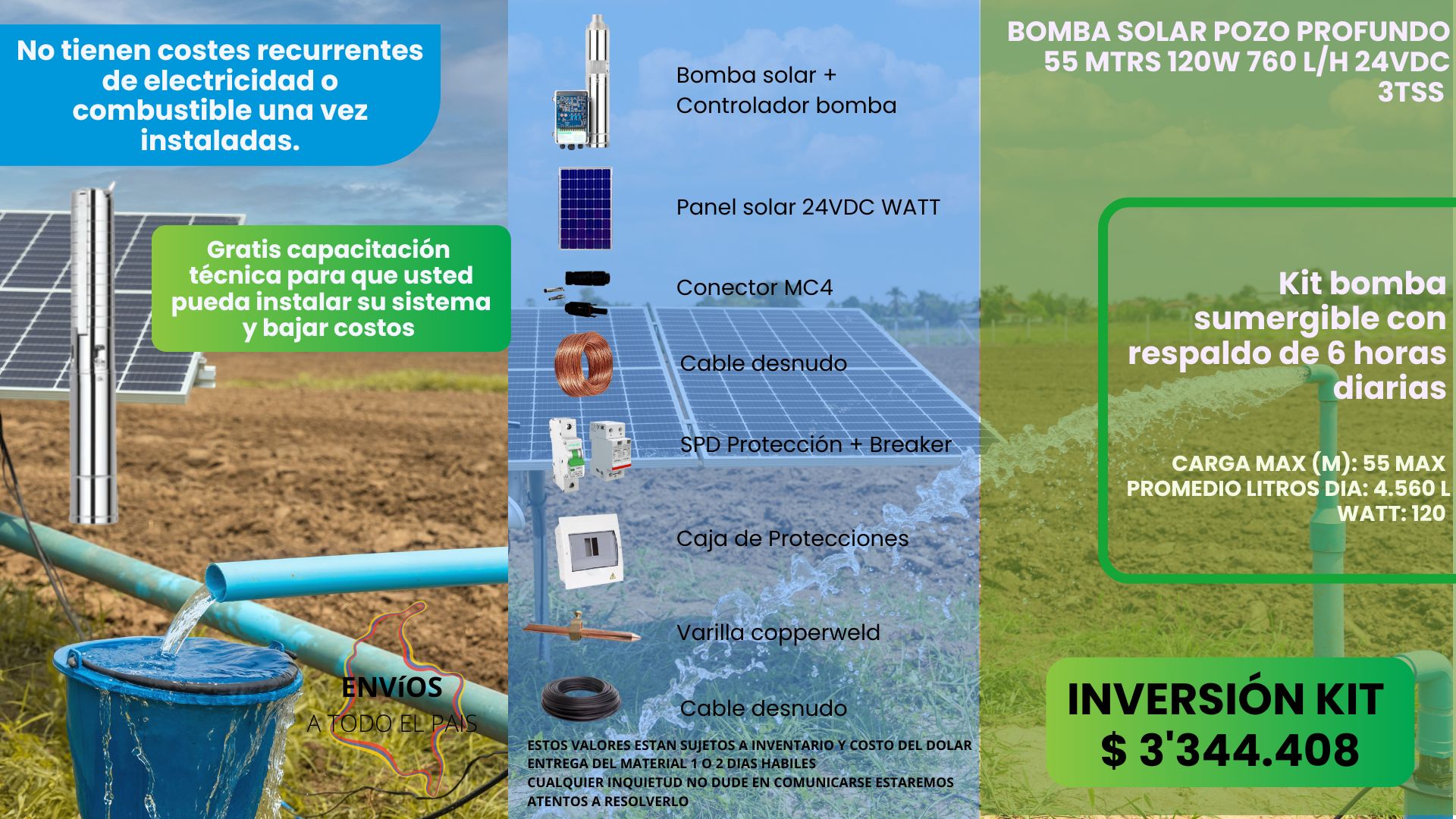 No tienen costes recurrentes de electricidad o combustible una vez instaladas.

Gratis capacitación técnica para que usted pueda instalar su sistema y bajar costos

ENVíOS
A TODO EL PAIS

Bomba solar + Controlador bomba

Panel solar 24VDC WATT

Conector MC4

Cable desnudo

SPD Protección + Breaker

Caja de Protecciones

Varilla copperweld

Cable desnudo

ESTOS VALORES ESTAN SUJETOS A INVENTARIO Y COSTO DEL DOLAR
ENTREGA DEL MATERIAL 1 O 2 DIAS HABILES
CUALQUIER INQUIETUD NO DUDE EN COMUNICARSE ESTAREMOS ATENTOS A RESOLVERLO

BOMBA SOLAR POZO PROFUNDO 55 MTRS 120W 760 L/H 24VDC 3TSS

Kit bomba sumergible con respaldo de 6 horas diarias

CARGA MAX (M): 55 MAX
PROMEDIO LITROS DIA: 4.560 L
WATT: 120

INVERSIÓN KIT
$ 3'344.408